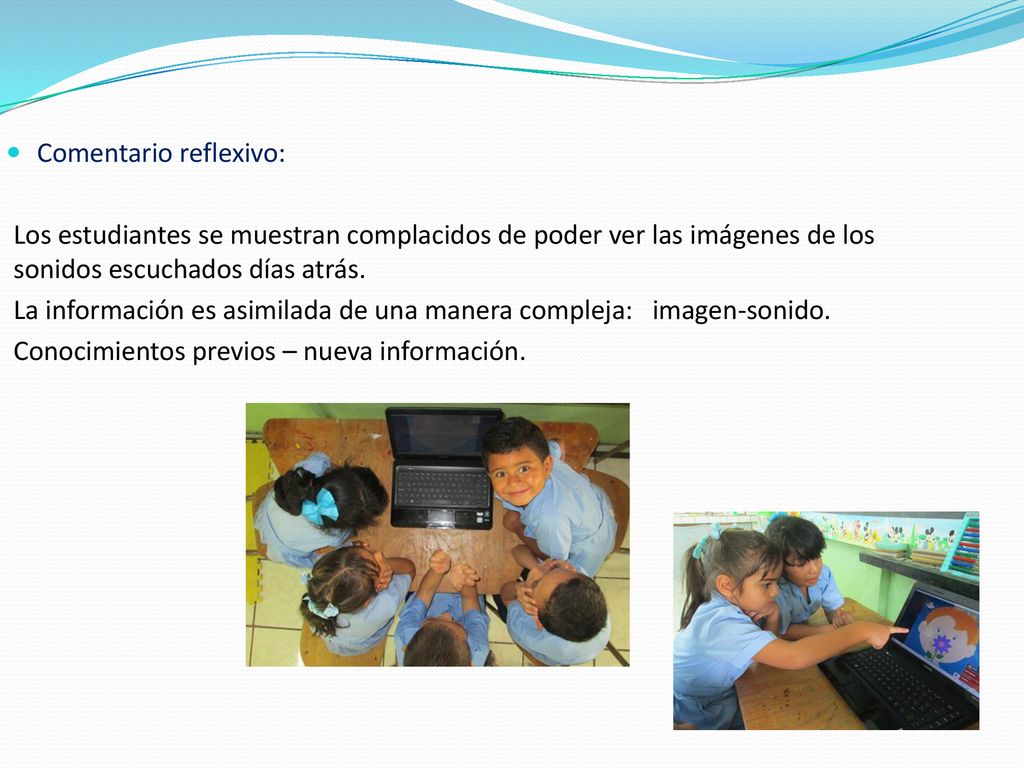 Comentario reflexivo:

Los estudiantes se muestran complacidos de poder ver las imágenes de los sonidos escuchados días atrás.

La información es asimilada de una manera compleja: imagen-sonido.

Conocimientos previos – nueva información.